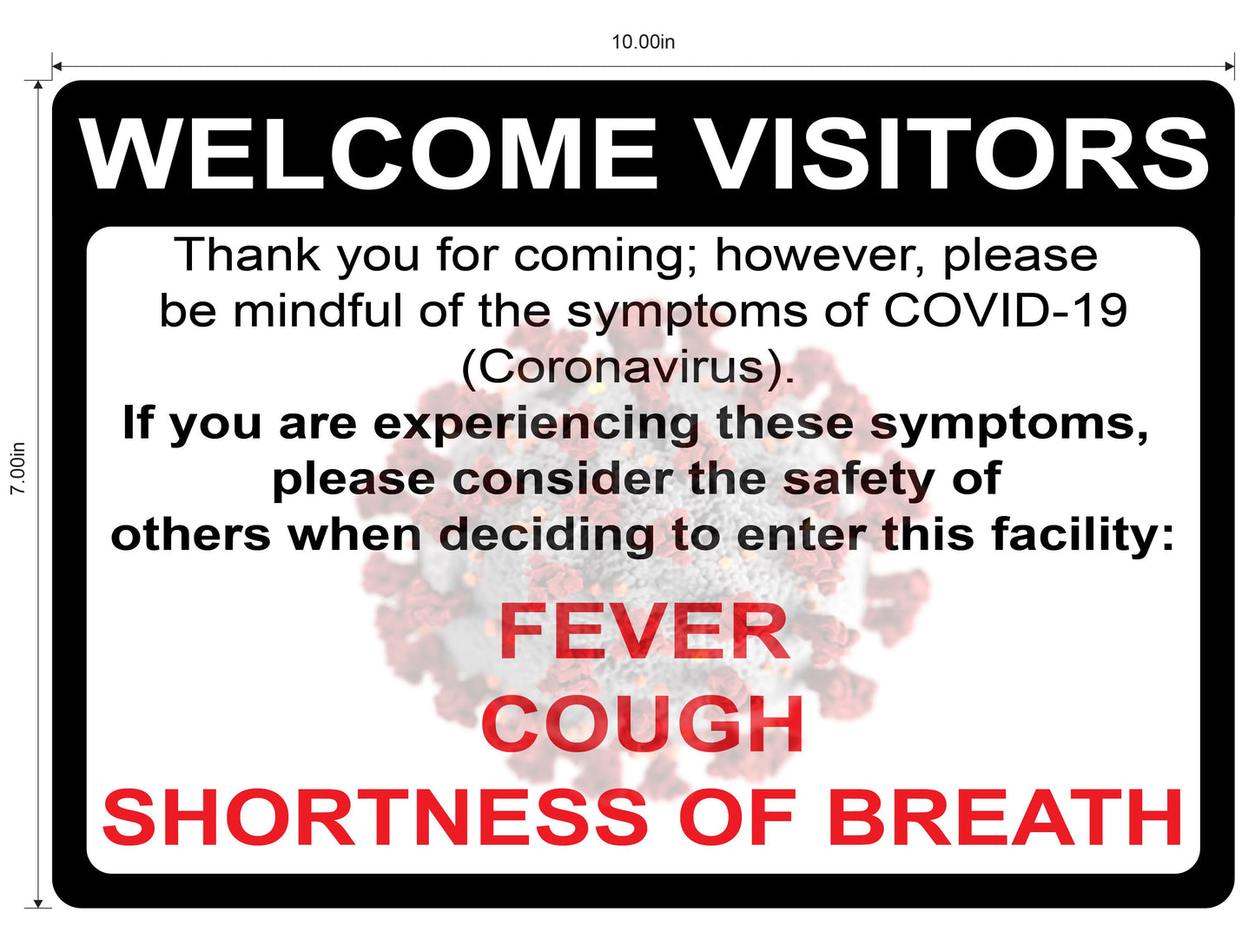 10.00in

7.00in

WELCOME VISITORS

Thank you for coming; however, please be mindful of the symptoms of COVID-19 (Coronavirus).

If you are experiencing these symptoms, please consider the safety of others when deciding to enter this facility:

FEVER
COUGH
SHORTNESS OF BREATH